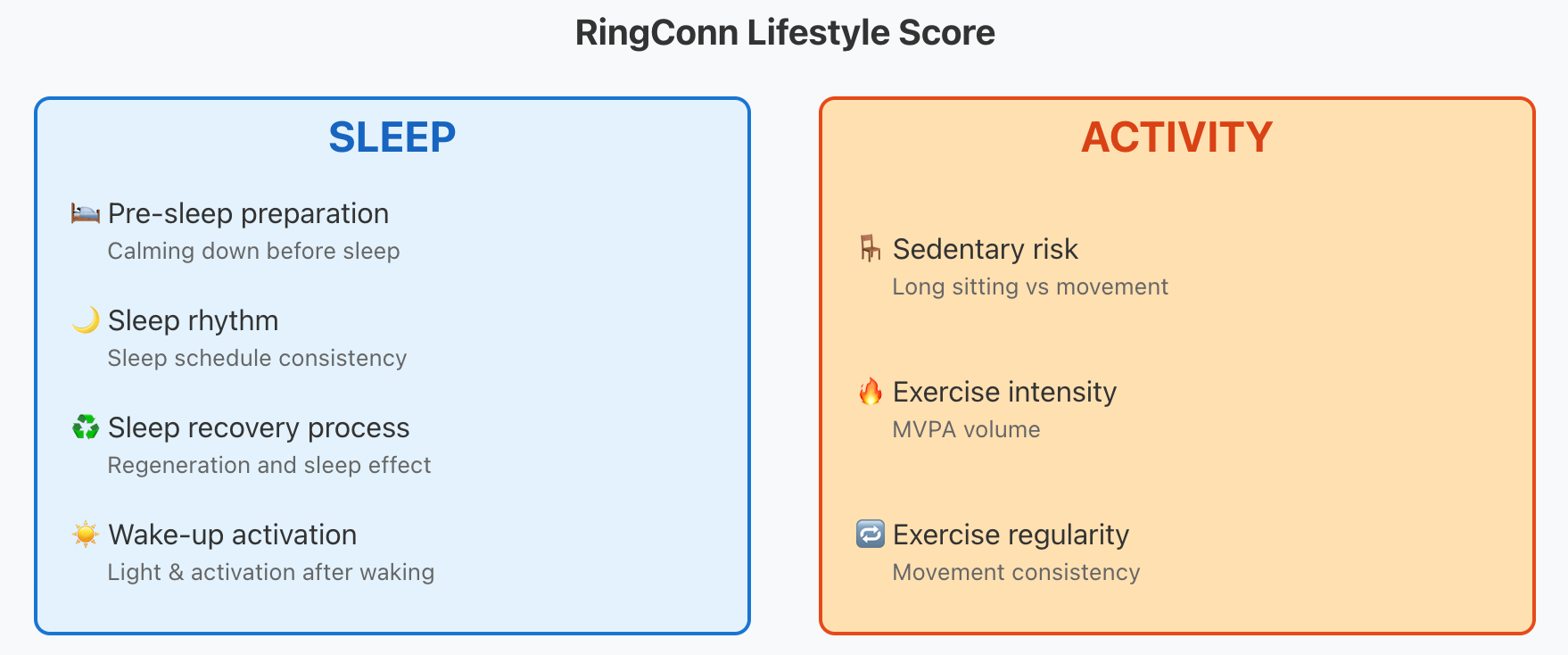 RingConn Lifestyle Score

SLEEP

Pre-sleep preparation
Calming down before sleep

Sleep rhythm
Sleep schedule consistency

Sleep recovery process
Regeneration and sleep effect

Wake-up activation
Light & activation after waking

ACTIVITY

Sedentary risk
Long sitting vs movement

Exercise intensity
MVPA volume

Exercise regularity
Movement consistency